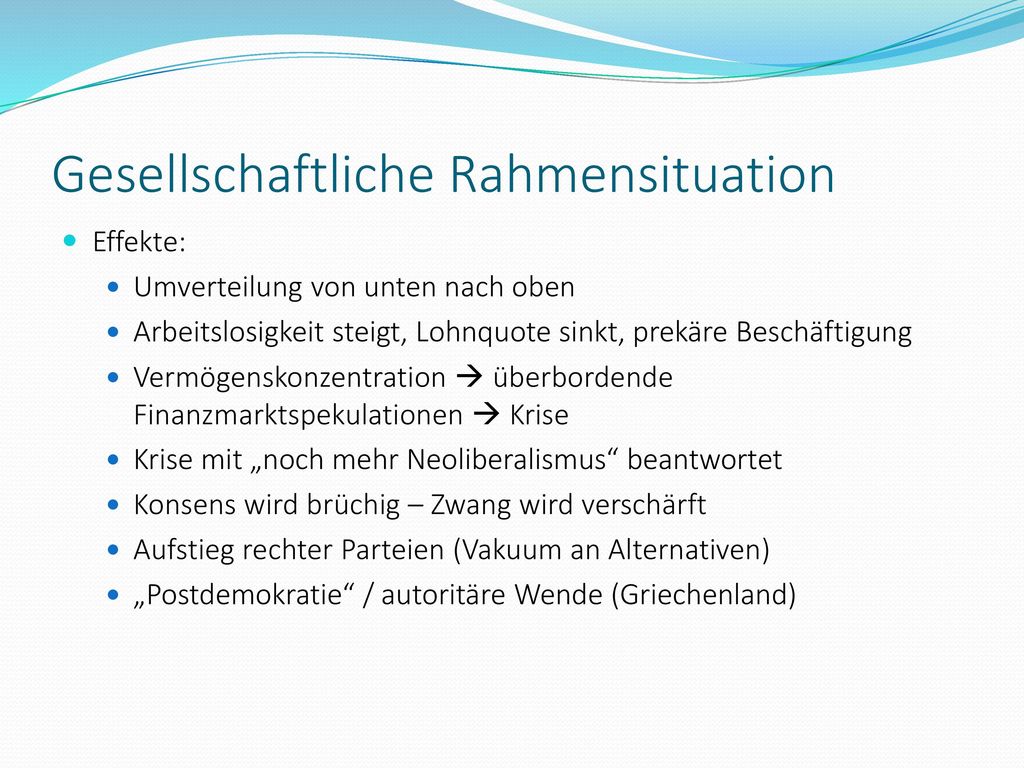 Gesellschaftliche Rahmensituation

- Effekte:
  - Umverteilung von unten nach oben
  - Arbeitslosigkeit steigt, Lohnquote sinkt, prekäre Beschäftigung
  - Vermögenskonzentration → überbordende Finanzmarktspekulationen → Krise
  - Krise mit „noch mehr Neoliberalismus“ beantwortet
  - Konsens wird brüchig – Zwang wird verschärft
  - Aufstieg rechter Parteien (Vakuum an Alternativen)
  - „Postdemokratie“ / autoritäre Wende (Griechenland)